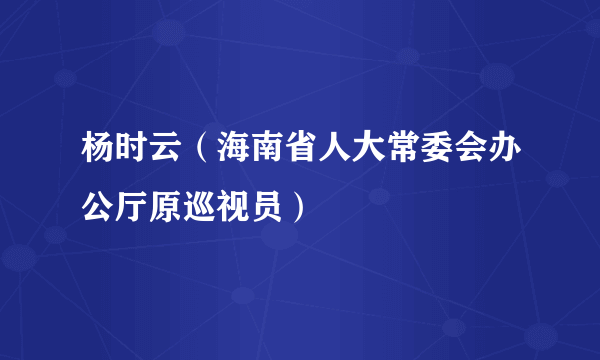 杨时云（海南省人大常委会办公厅原巡视员）